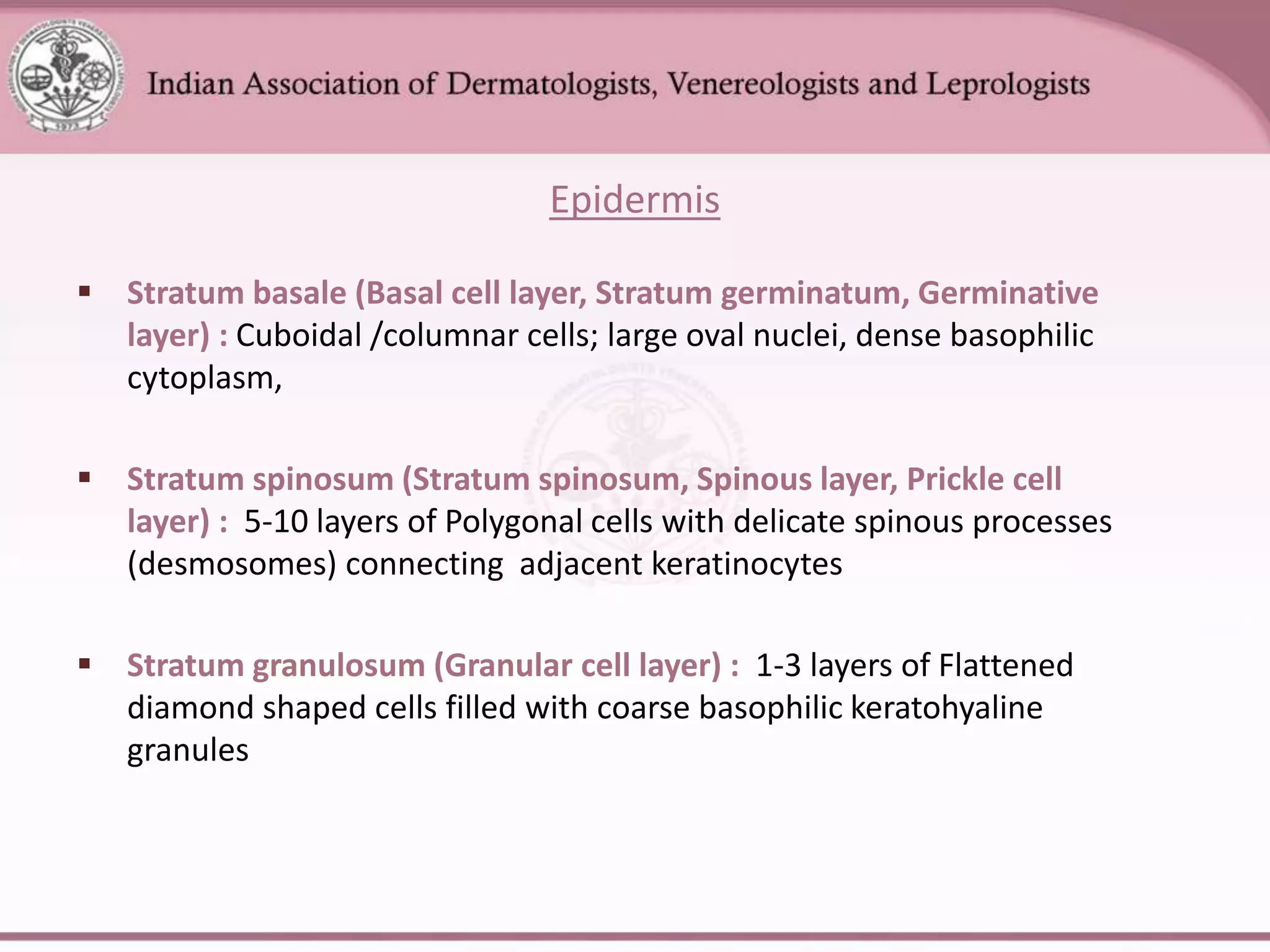 Indian Association of Dermatologists, Venereologists and Leprologists

Epidermis

▪ Stratum basale (Basal cell layer, Stratum germinatum, Germinative layer) : Cuboidal /columnar cells; large oval nuclei, dense basophilic cytoplasm,

▪ Stratum spinosum (Stratum spinosum, Spinous layer, Prickle cell layer) : 5-10 layers of Polygonal cells with delicate spinous processes (desmosomes) connecting adjacent keratinocytes

▪ Stratum granulosum (Granular cell layer) : 1-3 layers of Flattened diamond shaped cells filled with coarse basophilic keratohyaline granules